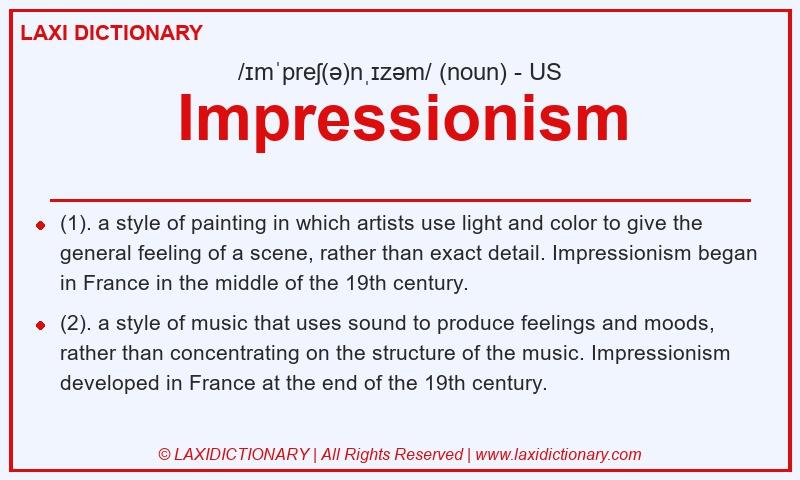 LAXI DICTIONARY

/ɪmˈpreʃ(ə)nˌɪzəm/ (noun) - US

Impressionism

(1). a style of painting in which artists use light and color to give the general feeling of a scene, rather than exact detail. Impressionism began in France in the middle of the 19th century.

(2). a style of music that uses sound to produce feelings and moods, rather than concentrating on the structure of the music. Impressionism developed in France at the end of the 19th century.

© LAXIDICTIONARY | All Rights Reserved | www.laxidictionary.com